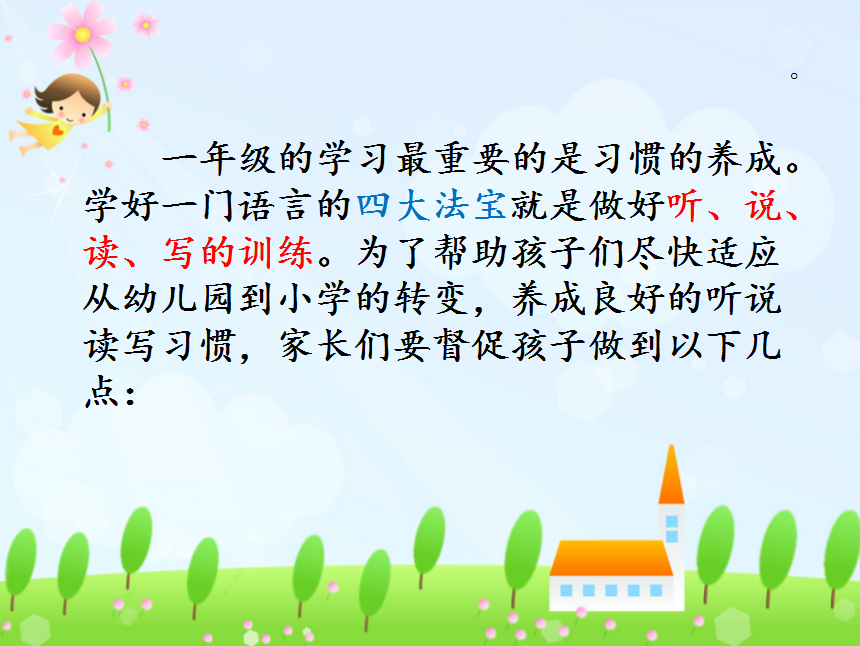 。

一年级的学习最重要的是习惯的养成。学好一门语言的四大法宝就是做好听、说、读、写的训练。为了帮助孩子们尽快适应从幼儿园到小学的转变，养成良好的听说读写习惯，家长们要督促孩子做到以下几点：